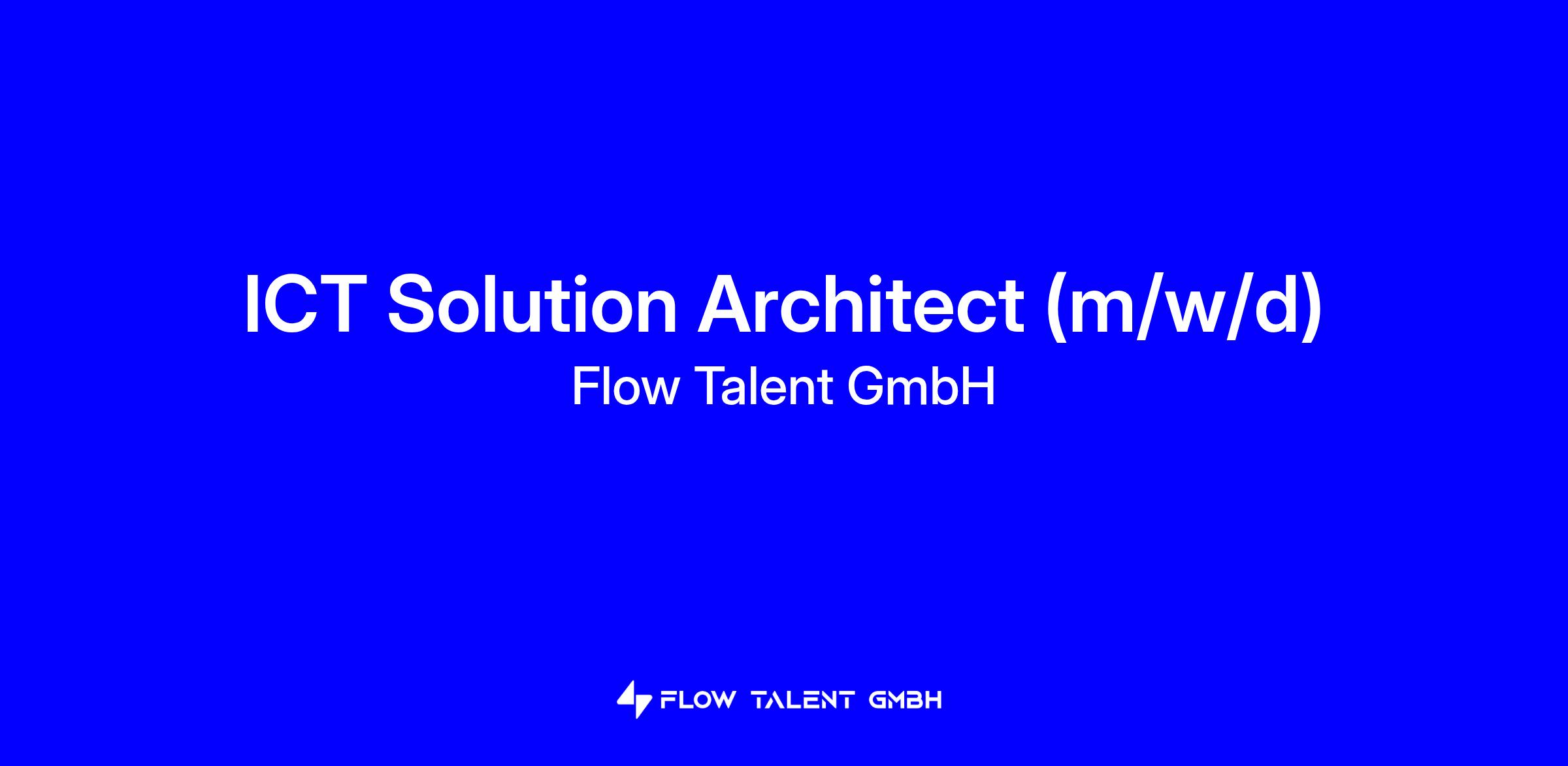 ICT Solution Architect (m/w/d)
Flow Talent GmbH

FLOW TALENT GMBH